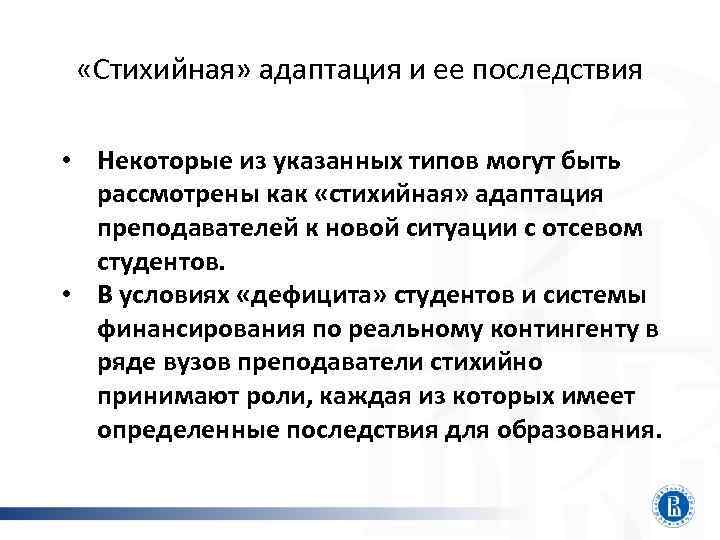 «Стихийная» адаптация и ее последствия

• Некоторые из указанных типов могут быть рассмотрены как «стихийная» адаптация преподавателей к новой ситуации с отсевом студентов.
• В условиях «дефицита» студентов и системы финансирования по реальному контингенту в ряде вузов преподаватели стихийно принимают роли, каждая из которых имеет определенные последствия для образования.